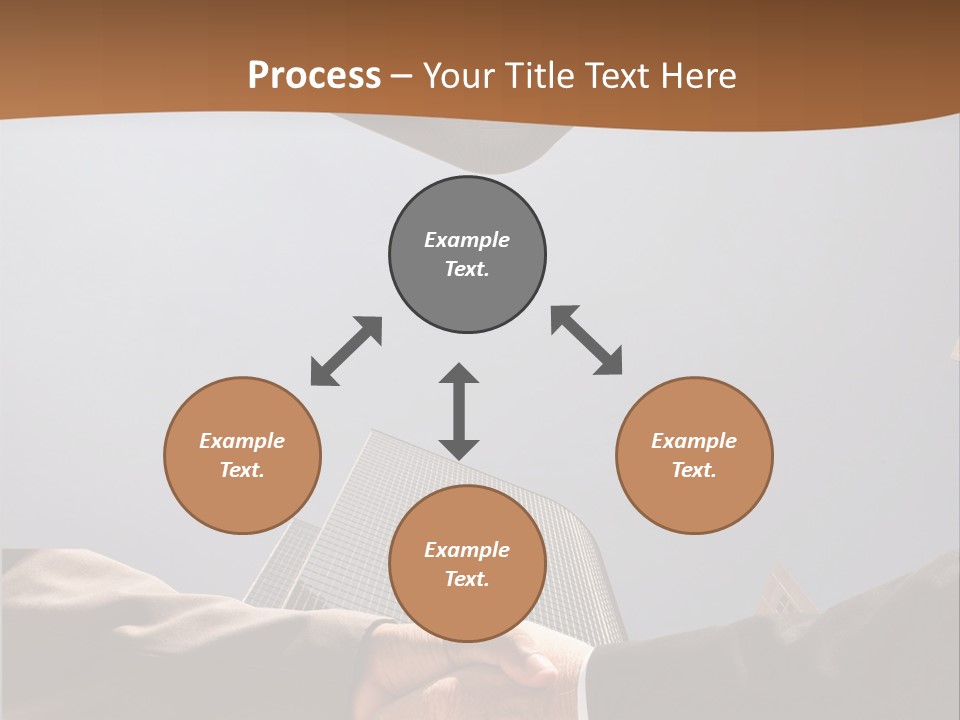 Process – Your Title Text Here

Example Text.

Example Text.

Example Text.

Example Text.